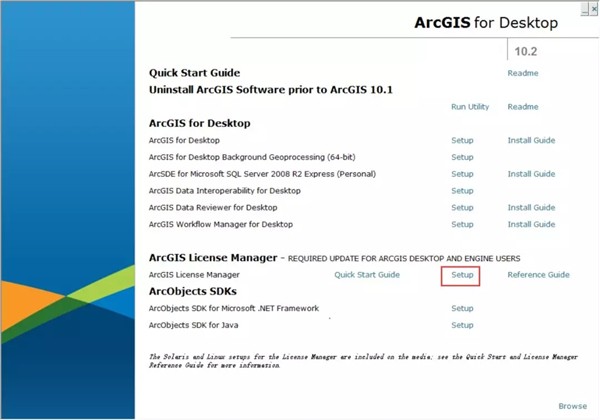 ArcGIS for Desktop

10.2

Quick Start Guide Readme

Uninstall ArcGIS Software prior to ArcGIS 10.1

Run Utility Readme

ArcGIS for Desktop

ArcGIS for Desktop Setup Install Guide

ArcGIS for Desktop Background Geoprocessing (64-bit) Setup

ArcSDE for Microsoft SQL Server 2008 R2 Express (Personal) Setup Install Guide

ArcGIS Data Interoperability for Desktop Setup

ArcGIS Data Reviewer for Desktop Setup Install Guide

ArcGIS Workflow Manager for Desktop Setup Install Guide

ArcGIS License Manager - REQUIRED UPDATE FOR ARCGIS DESKTOP AND ENGINE USERS

ArcGIS License Manager Quick Start Guide Setup Reference Guide

ArcObjects SDKs

ArcObjects SDK for Microsoft .NET Framework Setup

ArcObjects SDK for Java Setup

The Solaris and Linux setups for the License Manager are included on the media; see the Quick Start and License Manager Reference Guide for more information.

Browse